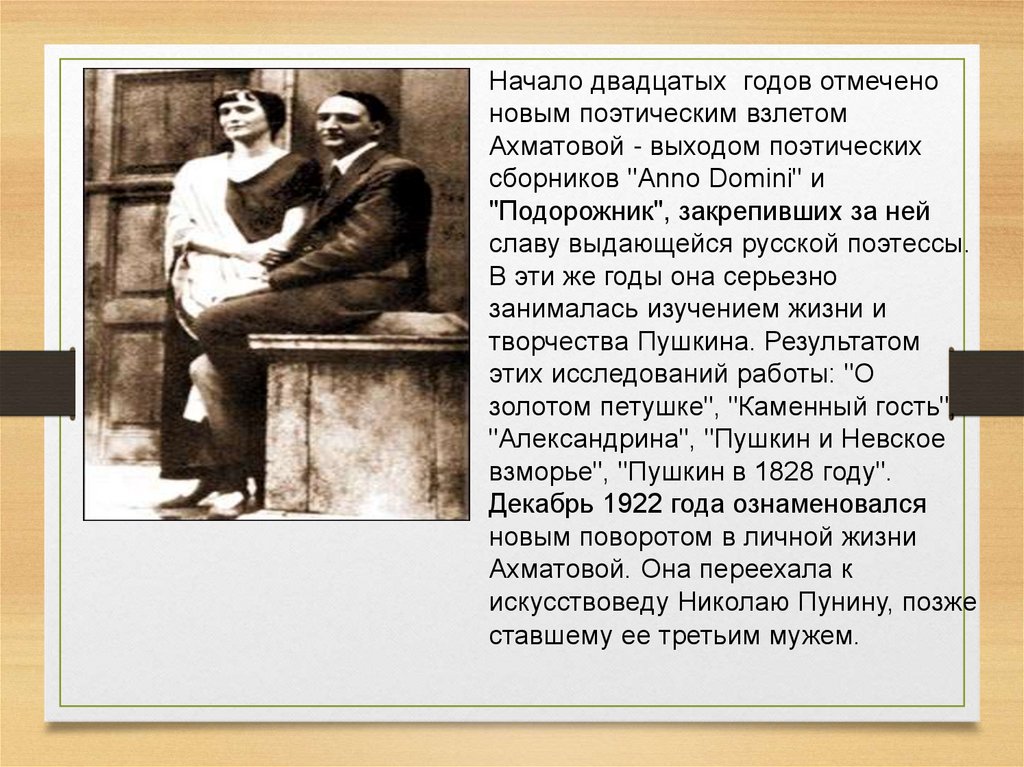 Начало двадцатых  годов отмечено новым поэтическим взлетом Ахматовой - выходом поэтических сборников "Anno Domini" и "Подорожник", закрепивших за ней славу выдающейся русской поэтессы. В эти же годы она серьезно занималась изучением жизни и творчества Пушкина. Результатом этих исследований работы: "О золотом петушке", "Каменный гость", "Александрина", "Пушкин и Невское взморье", "Пушкин в 1828 году". Декабрь 1922 года ознаменовался новым поворотом в личной жизни Ахматовой. Она переехала к искусствоведу Николаю Пунину, позже ставшему ее третьим мужем.